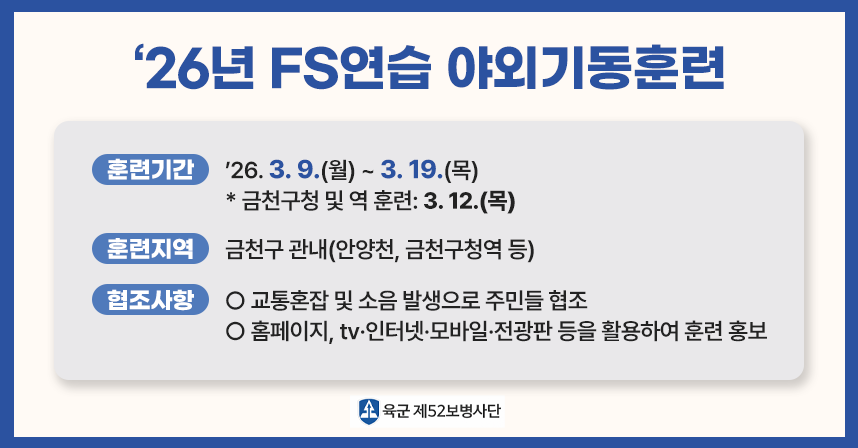 ‘26년 FS연습 야외기동훈련

훈련기간 ’26. 3. 9.(월) ~ 3. 19.(목)
* 금천구청 및 역 훈련: 3. 12.(목)

훈련지역 금천구 관내(안양천, 금천구청역 등)

협조사항 ○ 교통혼잡 및 소음 발생으로 주민들 협조
○ 홈페이지, tv·인터넷·모바일·전광판 등을 활용하여 훈련 홍보

육군 제52보병사단